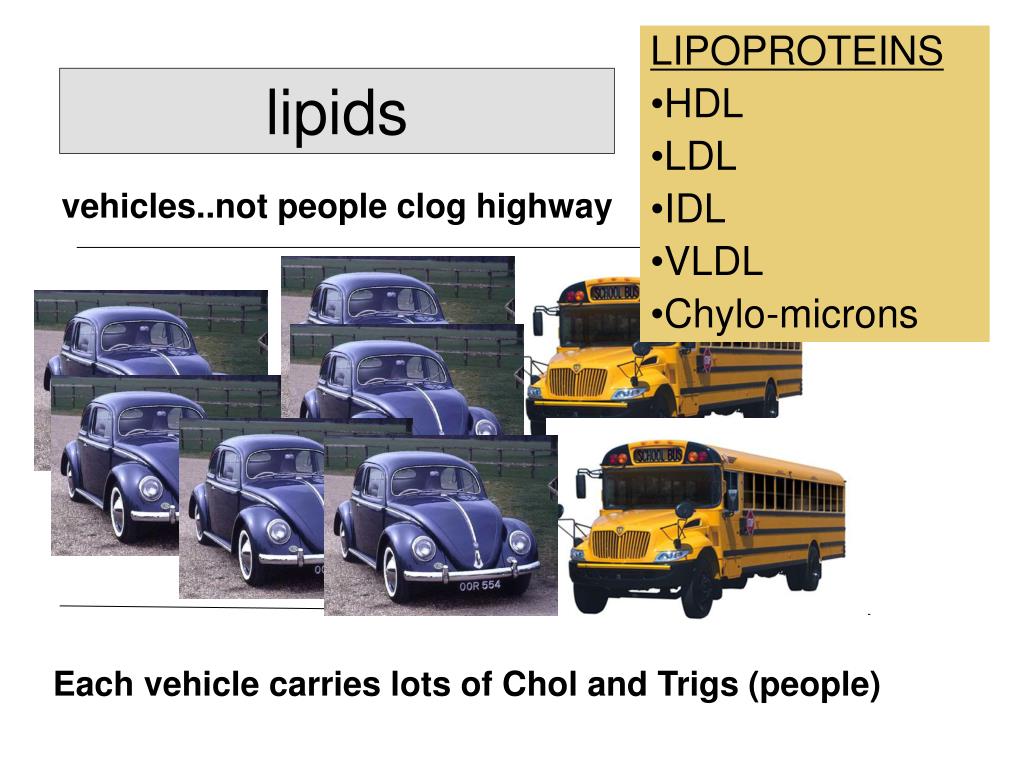 lipids

LIPOPROTEINS
•HDL
•LDL
•IDL
•VLDL
•Chylo-microns

vehicles..not people clog highway

SCHOOL BUS

SCHOOL BUS

OOR 554

Each vehicle carries lots of Chol and Trigs (people)